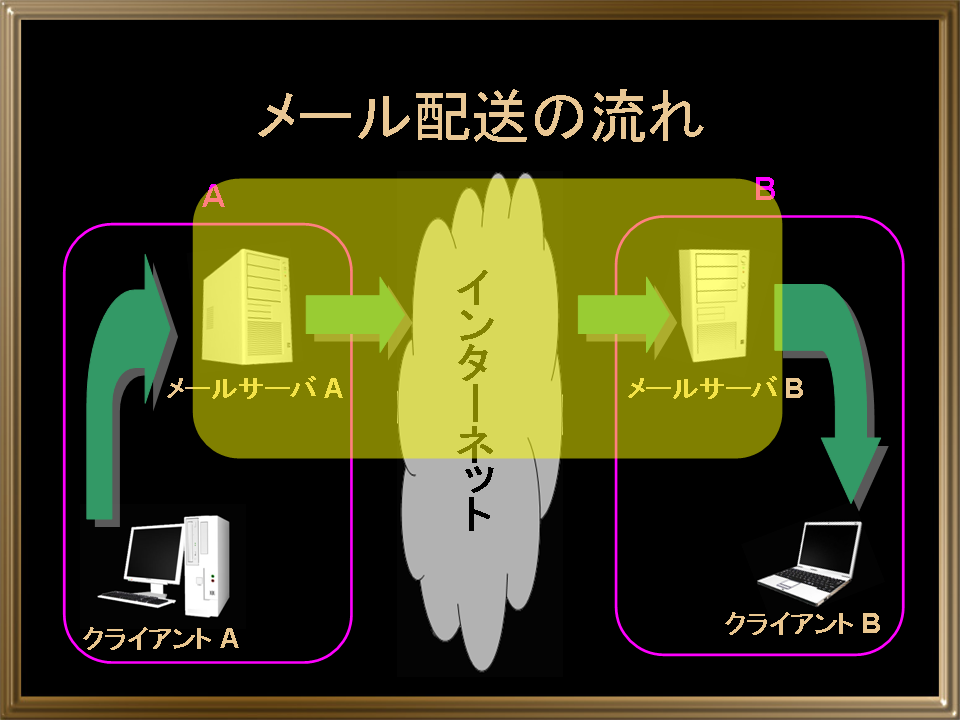 メール配送の流れ

A

B

メールサーバ A

インターネット

メールサーバ B

クライアント A

クライアント B